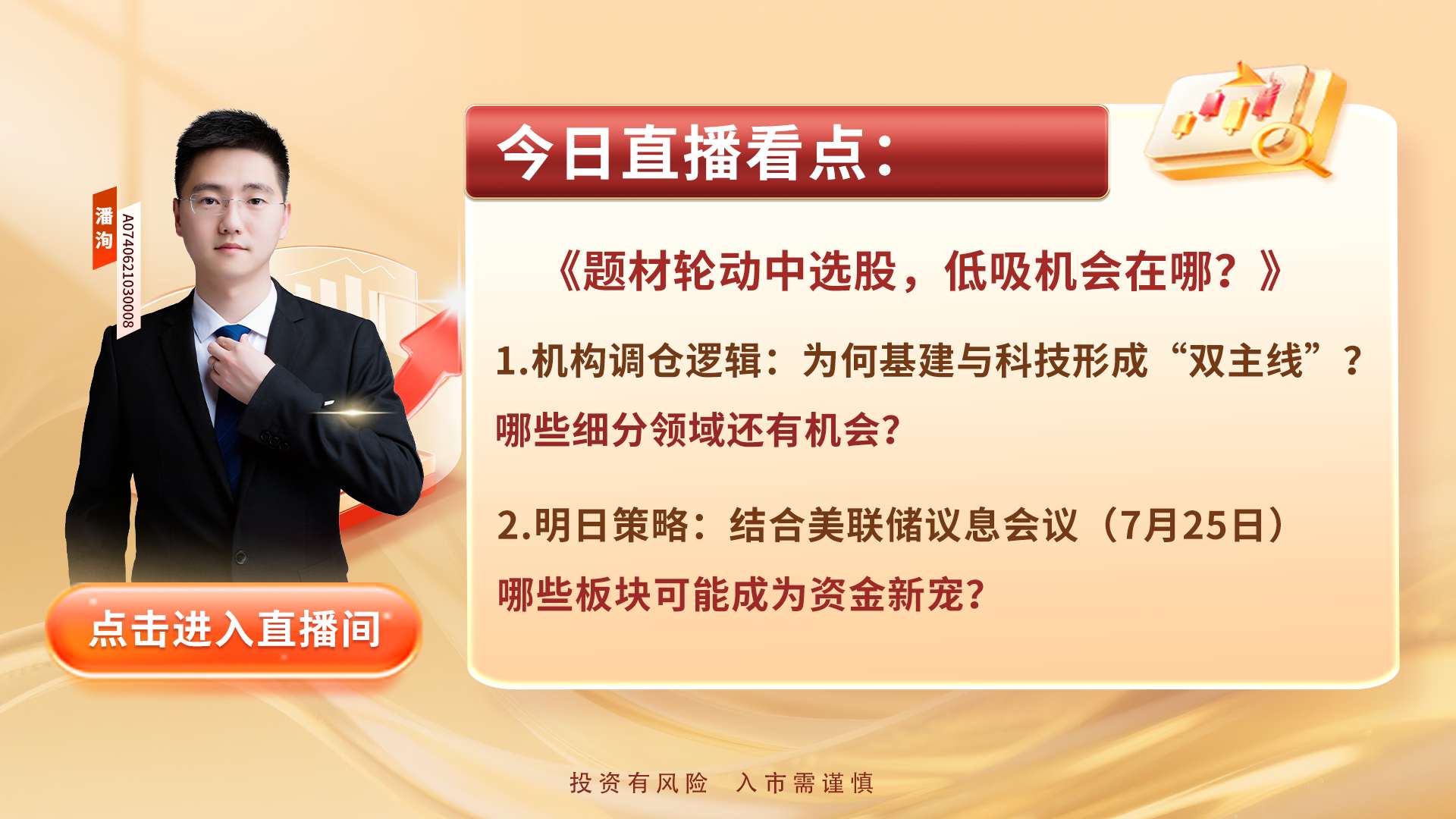 潘洵
A0740621030008

今日直播看点：

《题材轮动中选股，低吸机会在哪？》

1.机构调仓逻辑：为何基建与科技形成“双主线”？哪些细分领域还有机会？

2.明日策略：结合美联储议息会议（7月25日）哪些板块可能成为资金新宠？

点击进入直播间

投资有风险 入市需谨慎